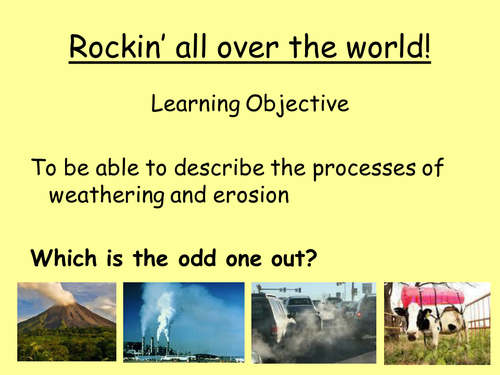 Rockin' all over the world!

Learning Objective

To be able to describe the processes of weathering and erosion

Which is the odd one out?